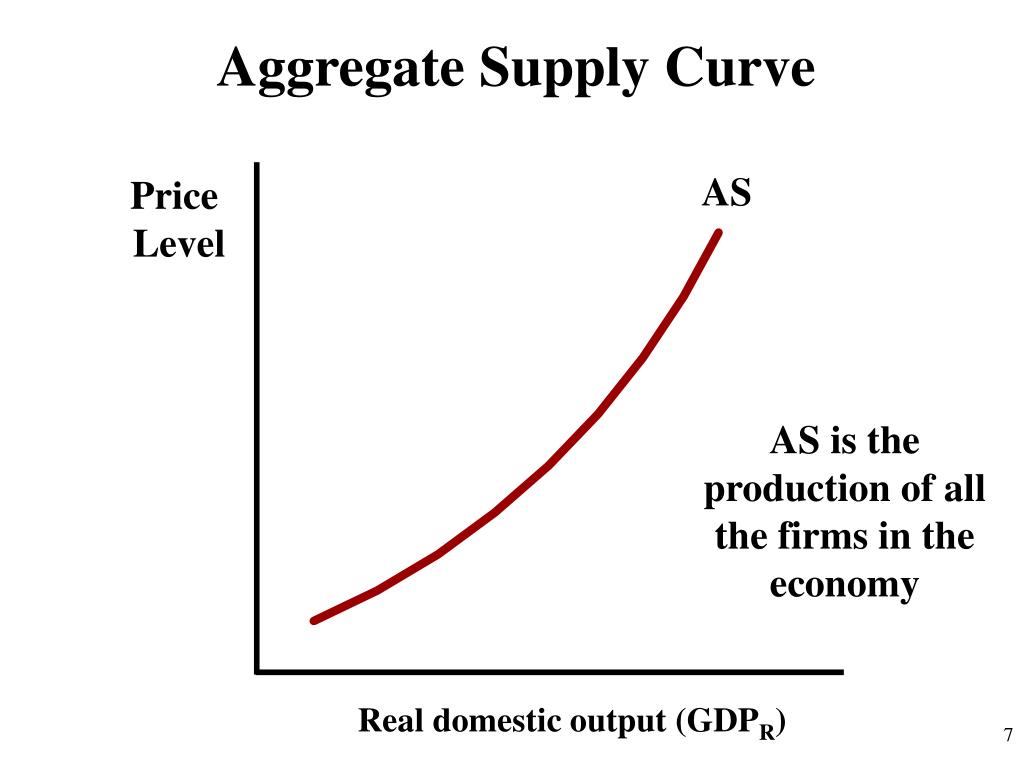 Aggregate Supply Curve

Price Level

AS

AS is the production of all the firms in the economy

Real domestic output ($GDP_R$)

7